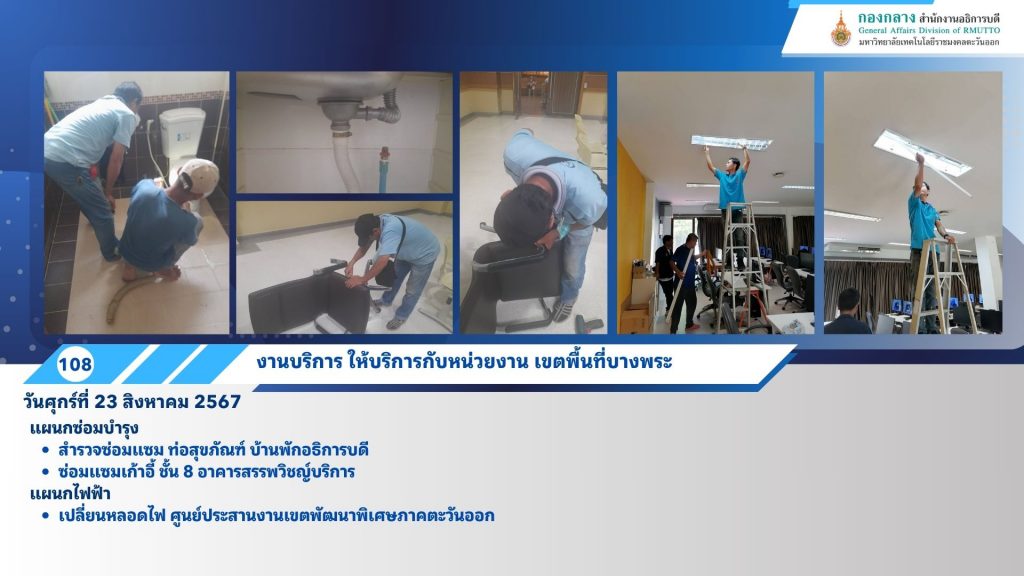 กองกลาง สำนักงานอธิการบดี
General Affairs Division of RMUTTO
มหาวิทยาลัยเทคโนโลยีราชมงคลตะวันออก

108

งานบริการ ให้บริการกับหน่วยงาน เขตพื้นที่บางพระ

วันศุกร์ที่ 23 สิงหาคม 2567

แผนกซ่อมบำรุง

• สำรวจซ่อมแซม ท่อสุขภัณฑ์ บ้านพักอธิการบดี
• ซ่อมแซมเก้าอี้ ชั้น 8 อาคารสรรพวิชญ์บริการ

แผนกไฟฟ้า

• เปลี่ยนหลอดไฟ ศูนย์ประสานงานเขตพัฒนาพิเศษภาคตะวันออก